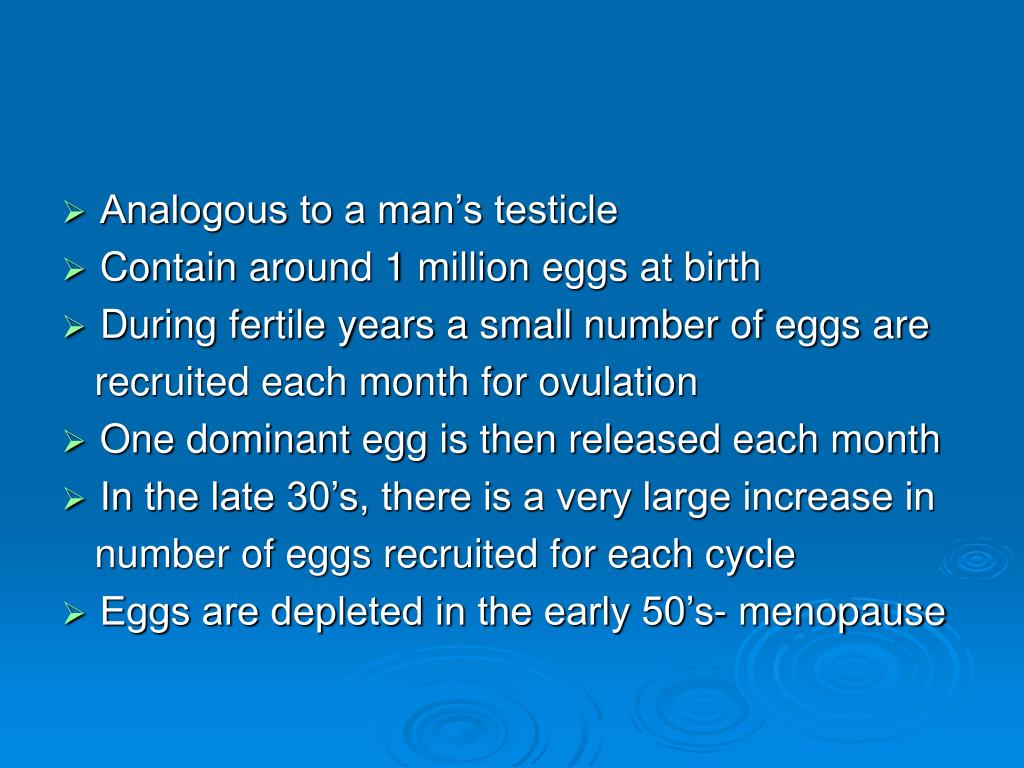 ➢ Analogous to a man’s testicle
➢ Contain around 1 million eggs at birth
➢ During fertile years a small number of eggs are recruited each month for ovulation
➢ One dominant egg is then released each month
➢ In the late 30’s, there is a very large increase in number of eggs recruited for each cycle
➢ Eggs are depleted in the early 50’s- menopause